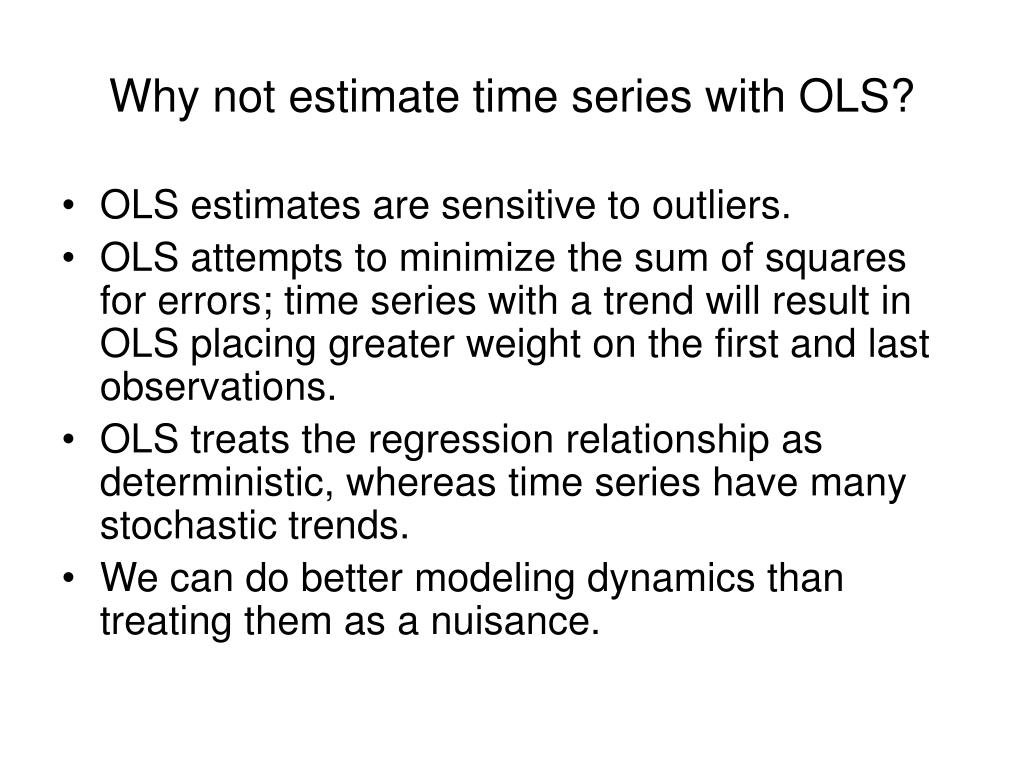 Why not estimate time series with OLS?

• OLS estimates are sensitive to outliers.
• OLS attempts to minimize the sum of squares for errors; time series with a trend will result in OLS placing greater weight on the first and last observations.
• OLS treats the regression relationship as deterministic, whereas time series have many stochastic trends.
• We can do better modeling dynamics than treating them as a nuisance.